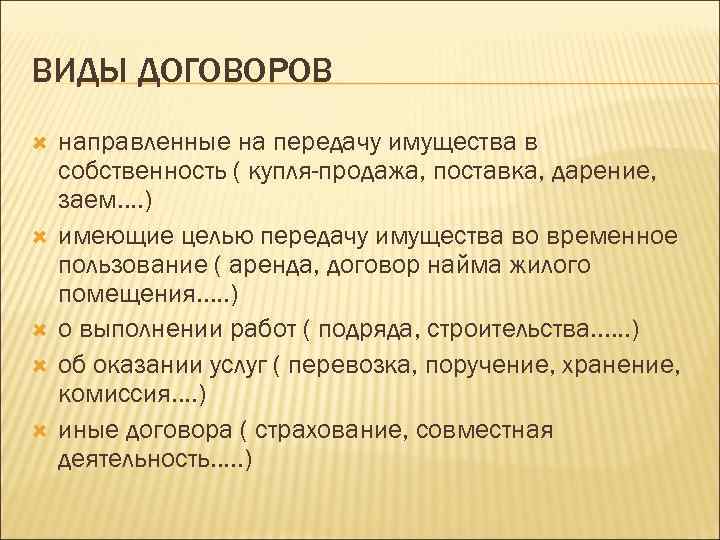 ВИДЫ ДОГОВОРОВ

направленные на передачу имущества в собственность ( купля-продажа, поставка, дарение, заем….)

имеющие целью передачу имущества во временное пользование ( аренда, договор найма жилого помещения…..)

о выполнении работ ( подряда, строительства……)

об оказании услуг ( перевозка, поручение, хранение, комиссия….)

иные договора ( страхование, совместная деятельность…..)